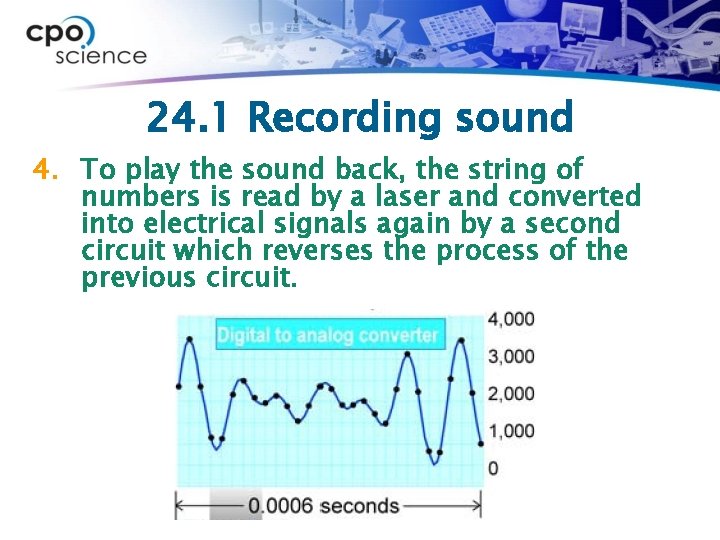 cpo science

24.1 Recording sound

4. To play the sound back, the string of numbers is read by a laser and converted into electrical signals again by a second circuit which reverses the process of the previous circuit.

Digital to analog converter

4,000
3,000
2,000
1,000
0

0.0006 seconds